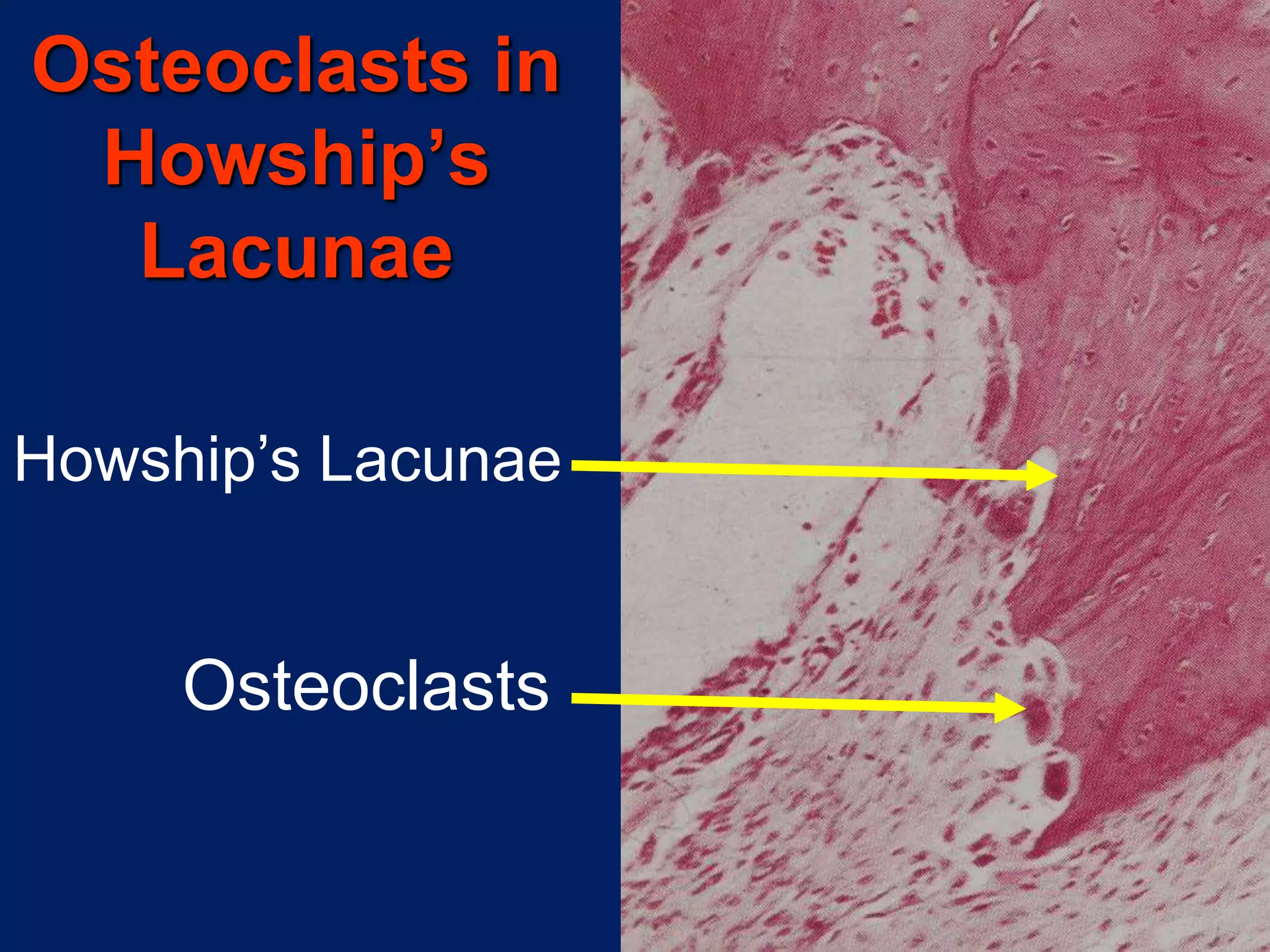 Osteoclasts in Howship’s Lacunae

Howship’s Lacunae

Osteoclasts